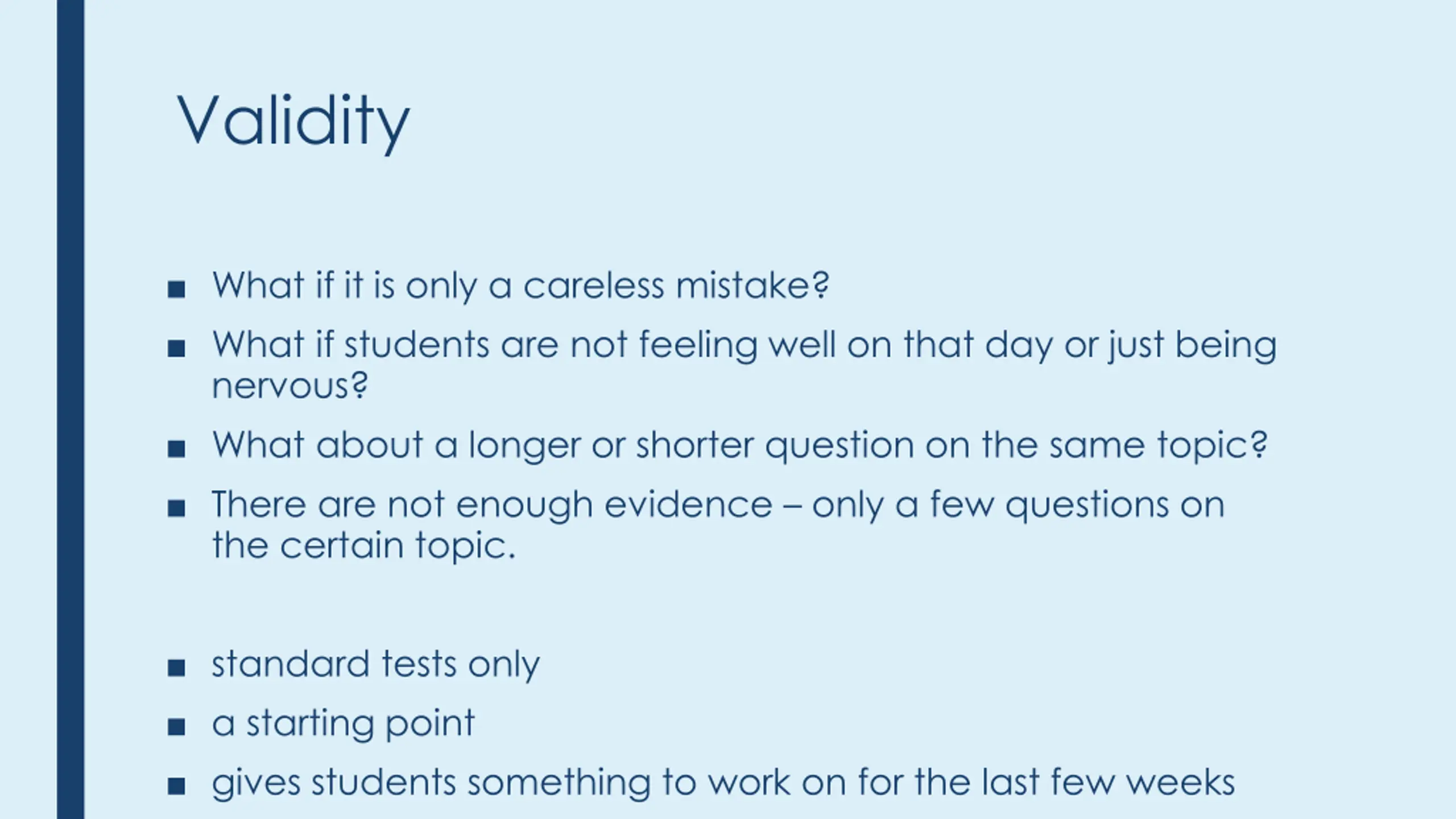 Validity

■ What if it is only a careless mistake?
■ What if students are not feeling well on that day or just being nervous?
■ What about a longer or shorter question on the same topic?
■ There are not enough evidence – only a few questions on the certain topic.

■ standard tests only
■ a starting point
■ gives students something to work on for the last few weeks